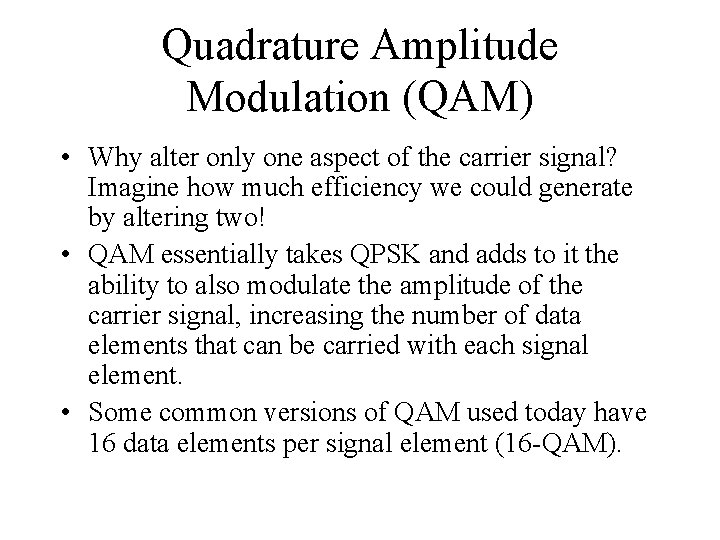 Quadrature Amplitude Modulation (QAM)

• Why alter only one aspect of the carrier signal? Imagine how much efficiency we could generate by altering two!

• QAM essentially takes QPSK and adds to it the ability to also modulate the amplitude of the carrier signal, increasing the number of data elements that can be carried with each signal element.

• Some common versions of QAM used today have 16 data elements per signal element (16-QAM).